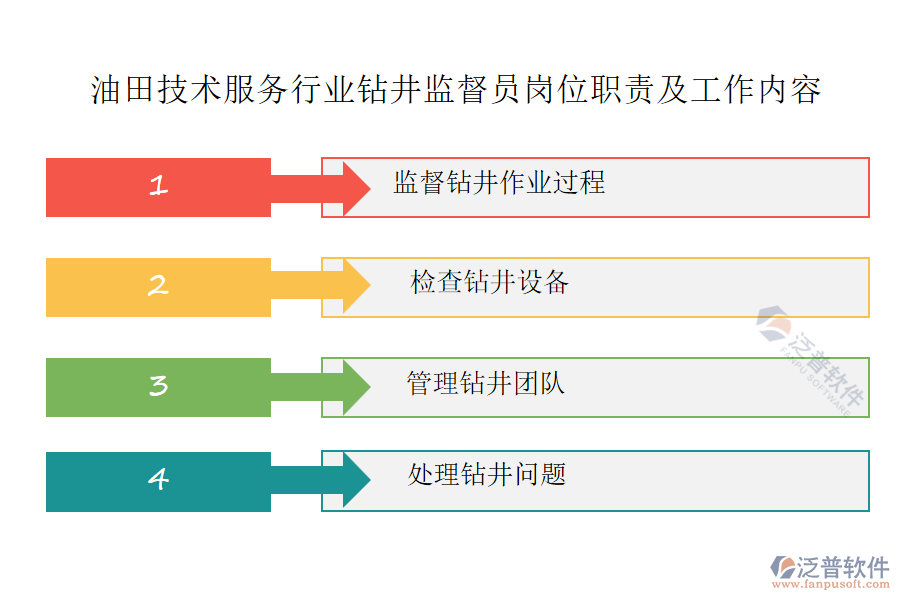 油田技术服务行业钻井监督员岗位职责及工作内容

1
监督钻井作业过程

2
检查钻井设备

3
管理钻井团队

4
处理钻井问题

泛普软件
FANPU SOFTWARE

泛普软件
www.fanpusoft.com